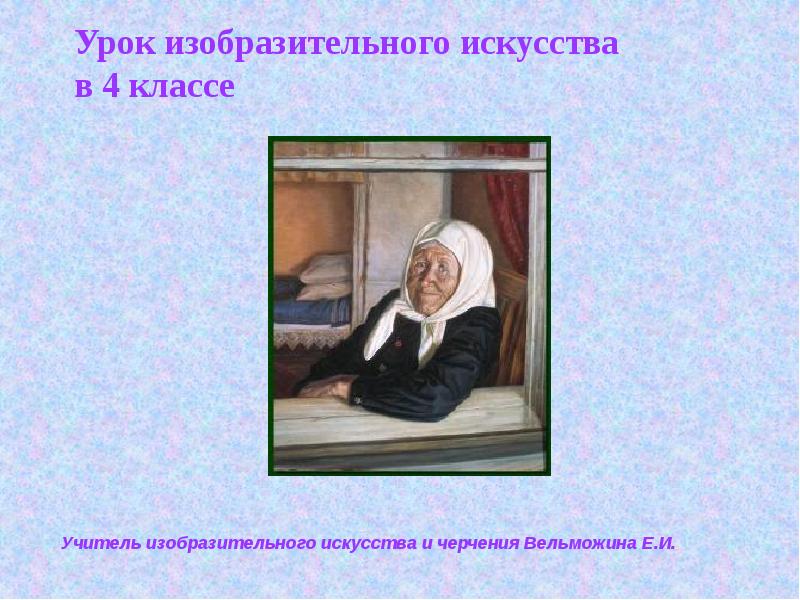 Урок изобразительного искусства в 4 классе

Учитель изобразительного искусства и черчения Вельможина Е.И.